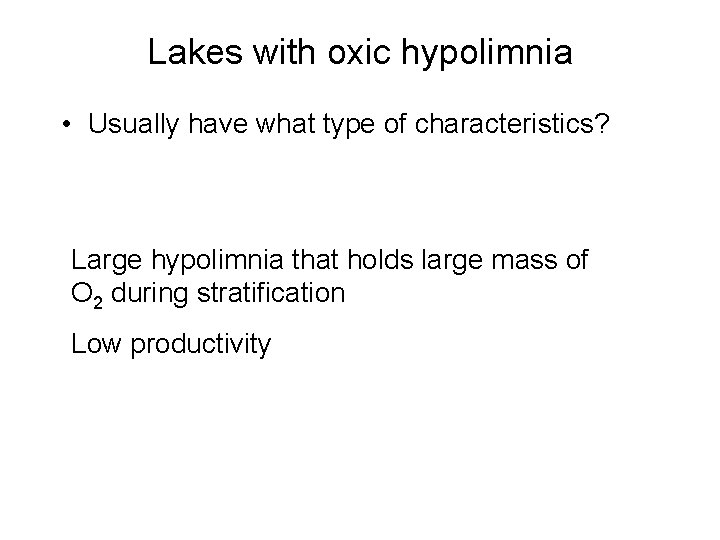 Lakes with oxic hypolimnia

• Usually have what type of characteristics?

Large hypolimnia that holds large mass of $O_2$ during stratification

Low productivity